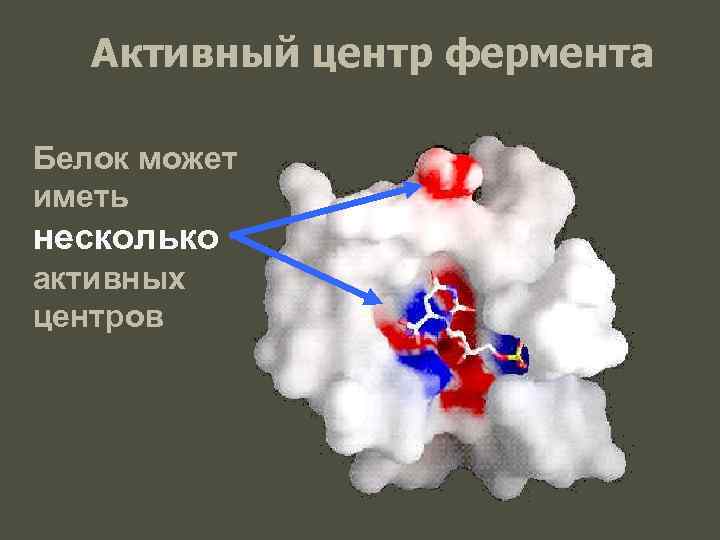 Активный центр фермента

Белок может иметь несколько активных центров